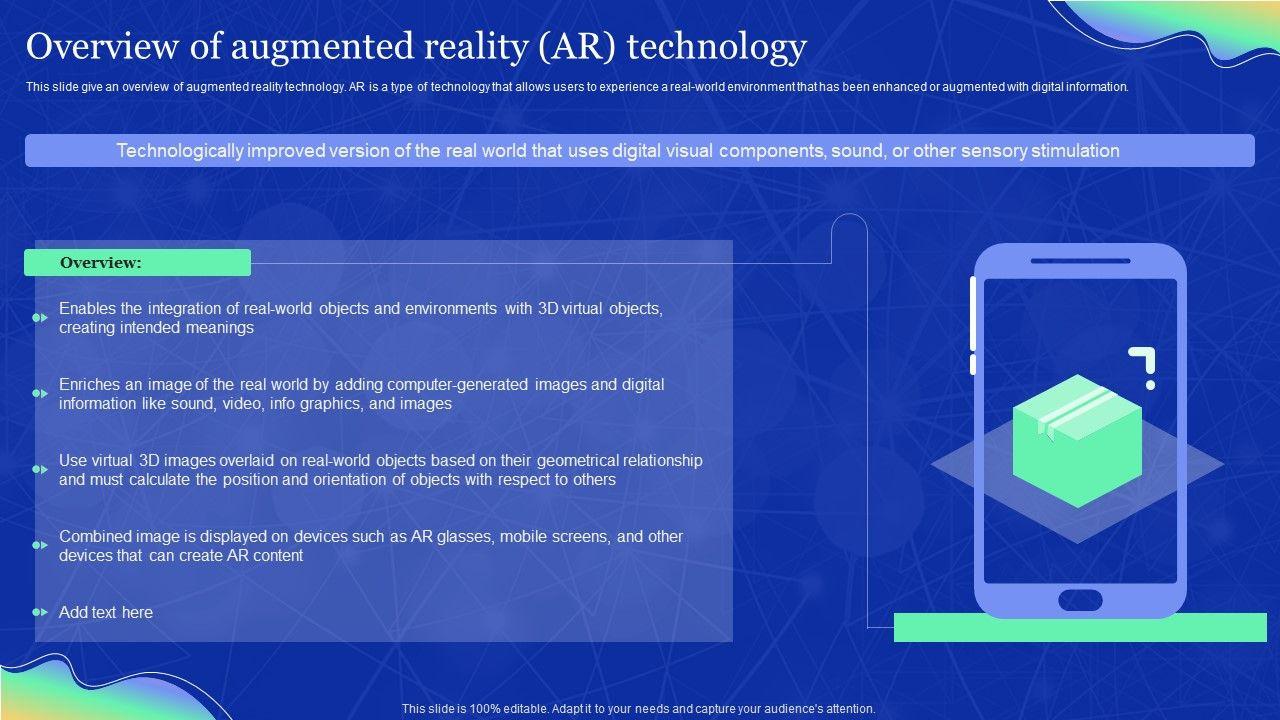 Overview of augmented reality (AR) technology

This slide give an overview of augmented reality technology. AR is a type of technology that allows users to experience a real-world environment that has been enhanced or augmented with digital information.

Technologically improved version of the real world that uses digital visual components, sound, or other sensory stimulation

Overview:

Enables the integration of real-world objects and environments with 3D virtual objects, creating intended meanings

Enriches an image of the real world by adding computer-generated images and digital information like sound, video, info graphics, and images

Use virtual 3D images overlaid on real-world objects based on their geometrical relationship and must calculate the position and orientation of objects with respect to others

Combined image is displayed on devices such as AR glasses, mobile screens, and other devices that can create AR content

Add text here

This slide is 100% editable. Adapt it to your needs and capture your audience's attention.